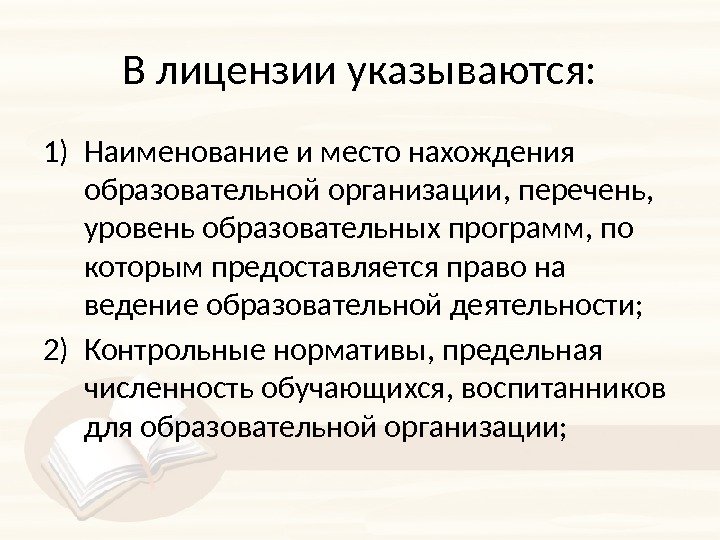 В лицензии указываются:

1) Наименование и место нахождения образовательной организации, перечень, уровень образовательных программ, по которым предоставляется право на ведение образовательной деятельности;

2) Контрольные нормативы, предельная численность обучающихся, воспитанников для образовательной организации;